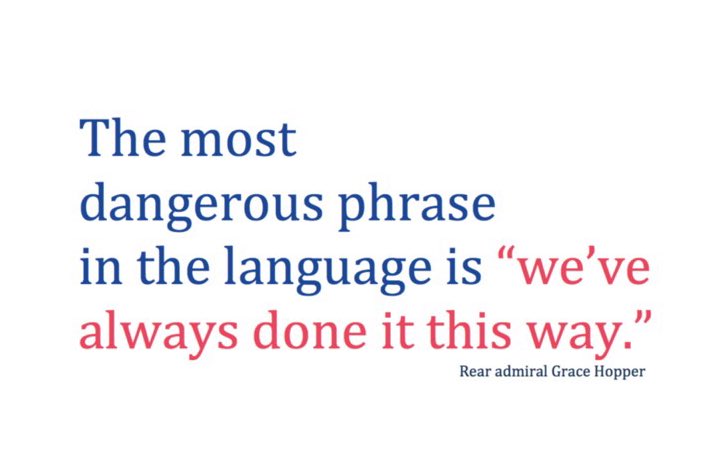 The most dangerous phrase in the language is “we’ve always done it this way.”

Rear admiral Grace Hopper